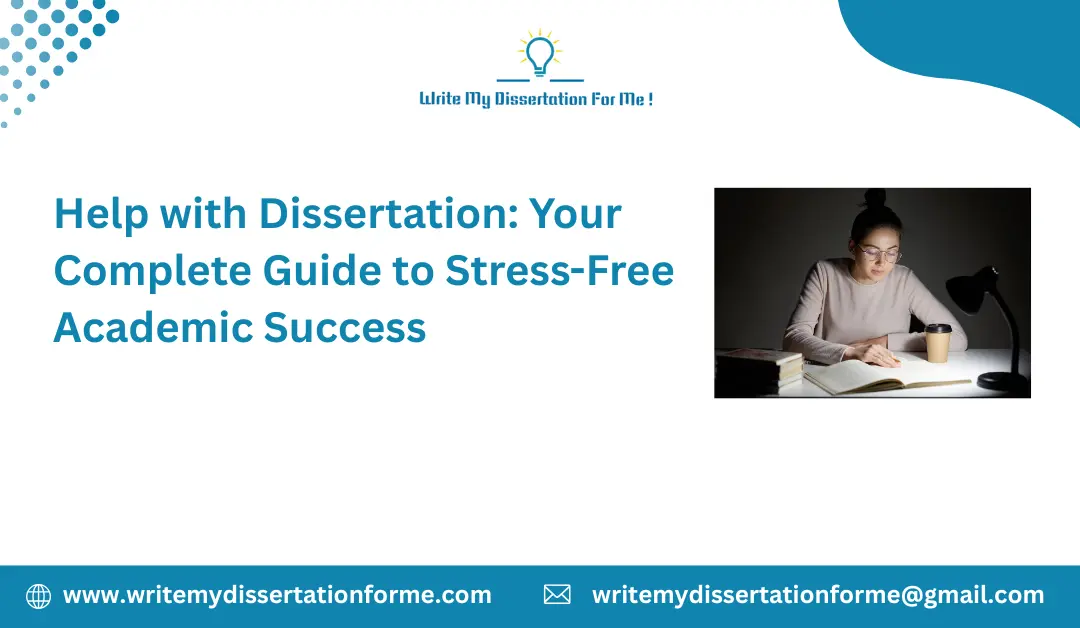 Write My Dissertation For Me !

Help with Dissertation: Your Complete Guide to Stress-Free Academic Success

www.writemydissertationforme.com

writemydissertationforme@gmail.com